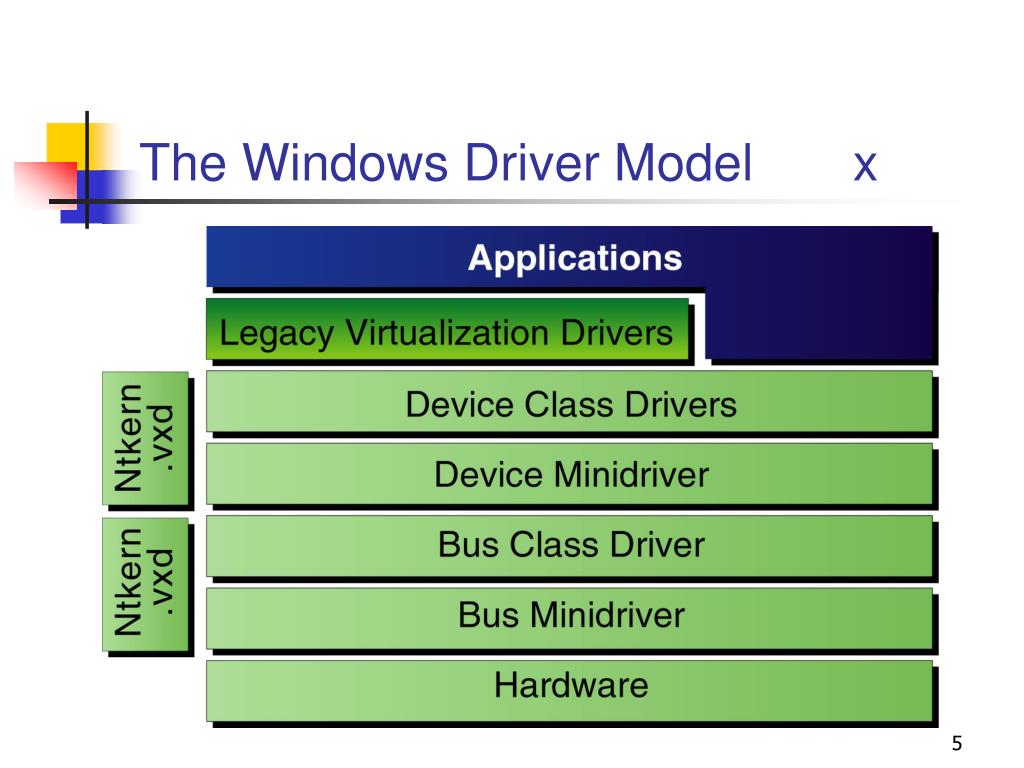 The Windows Driver Model x

Applications

Legacy Virtualization Drivers

Ntkern .vxd

Device Class Drivers

Device Minidriver

Ntkern .vxd

Bus Class Driver

Bus Minidriver

Hardware

5